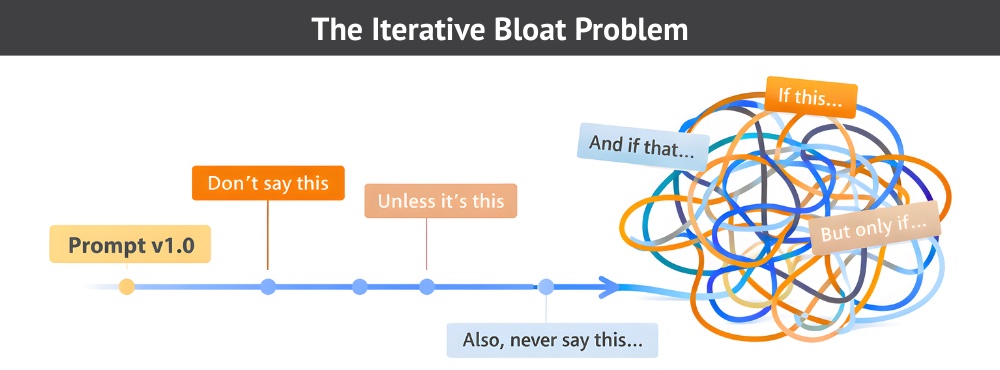 The Iterative Bloat Problem

Prompt v1.0

Don't say this

Unless it's this

Also, never say this...

And if that...

If this...

But only if...